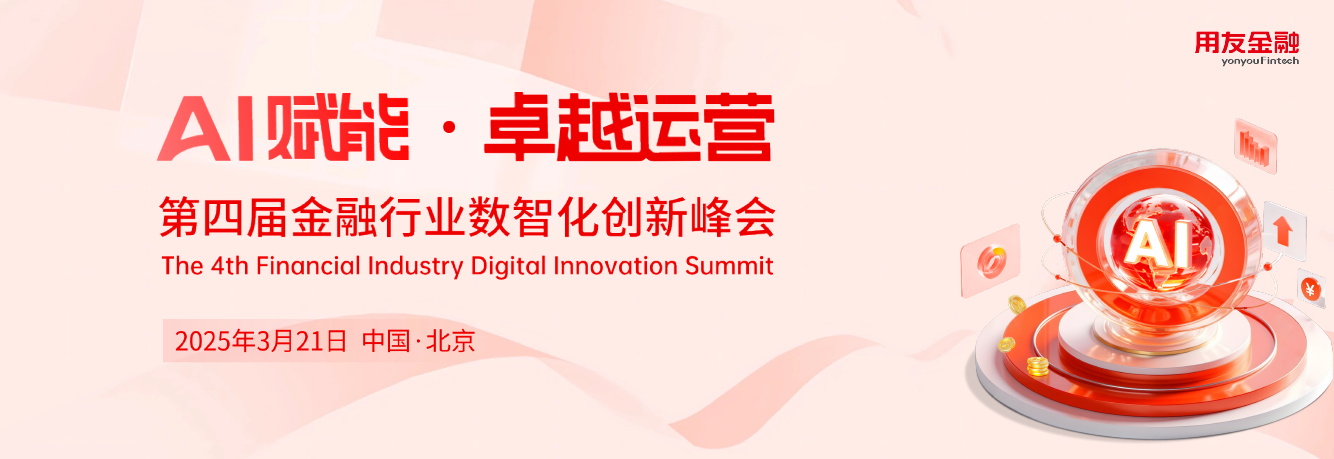 用友金融
yonyouFintech

AI赋能 · 卓越运营

第四届金融行业数智化创新峰会
The 4th Financial Industry Digital Innovation Summit

2025年3月21日 中国·北京

AI